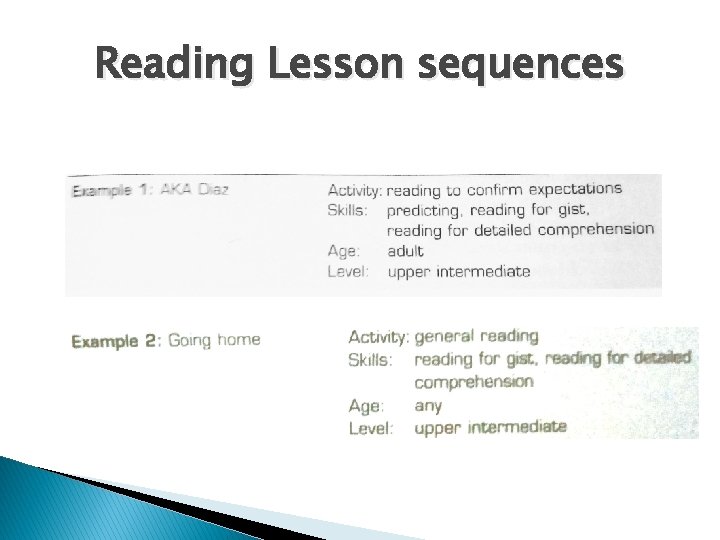 Reading Lesson sequences

Example 1: AKA Diaz

Activity: reading to confirm expectations
Skills: predicting, reading for gist, reading for detailed comprehension
Age: adult
Level: upper intermediate

Example 2: Going home

Activity: general reading
Skills: reading for gist, reading for detailed comprehension
Age: any
Level: upper intermediate